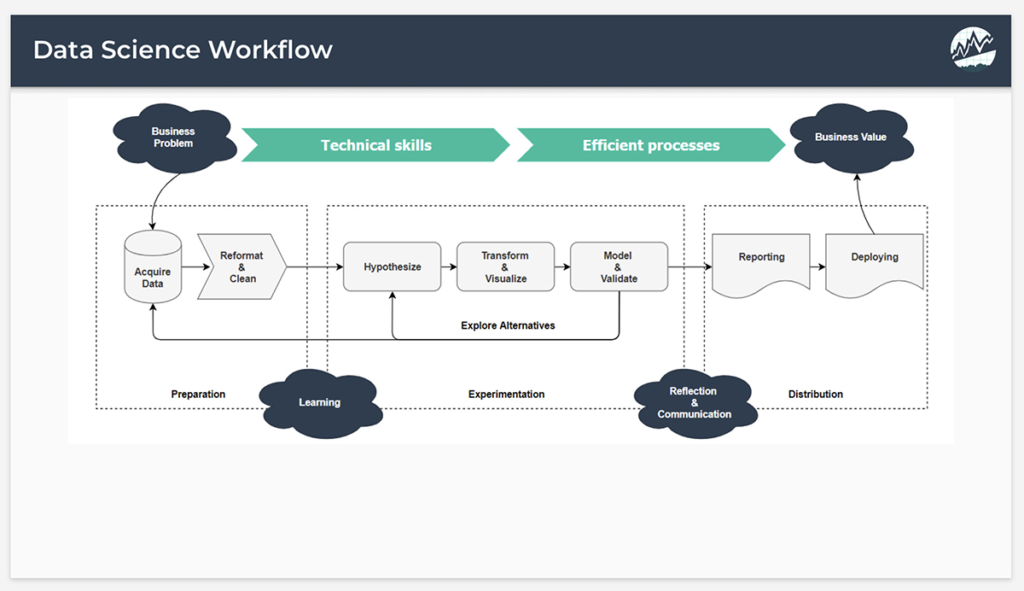 Data Science Workflow

Business Problem

Technical skills

Efficient processes

Business Value

Acquire Data

Reformat & Clean

Hypothesize

Transform & Visualize

Model & Validate

Reporting

Deploying

Explore Alternatives

Preparation

Learning

Experimentation

Reflection & Communication

Distribution